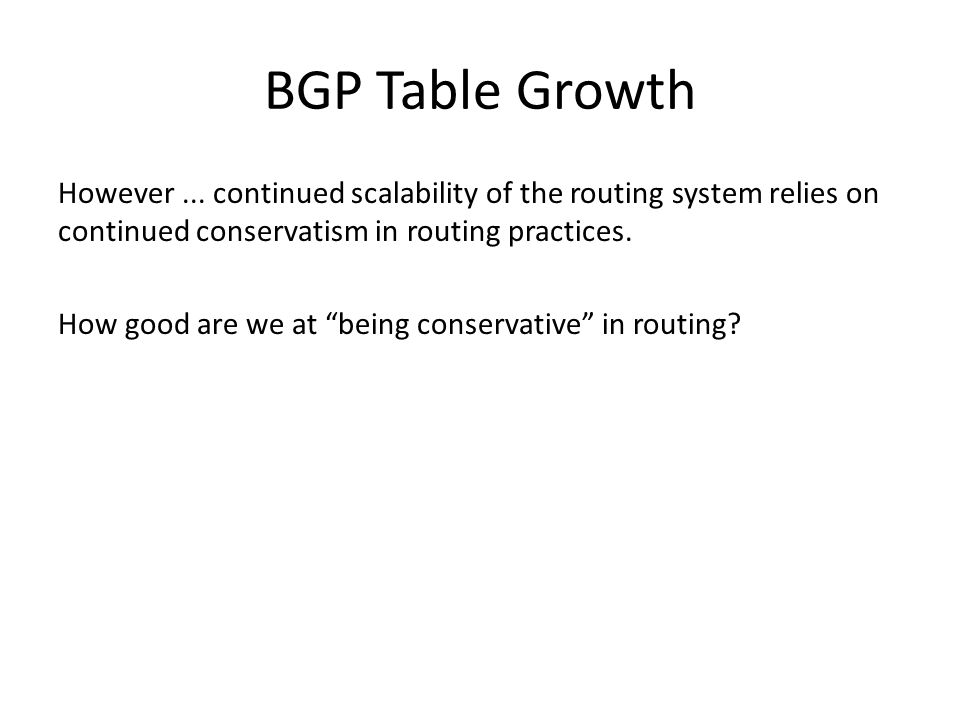 BGP Table Growth

However ... continued scalability of the routing system relies on continued conservatism in routing practices.

How good are we at “being conservative” in routing?